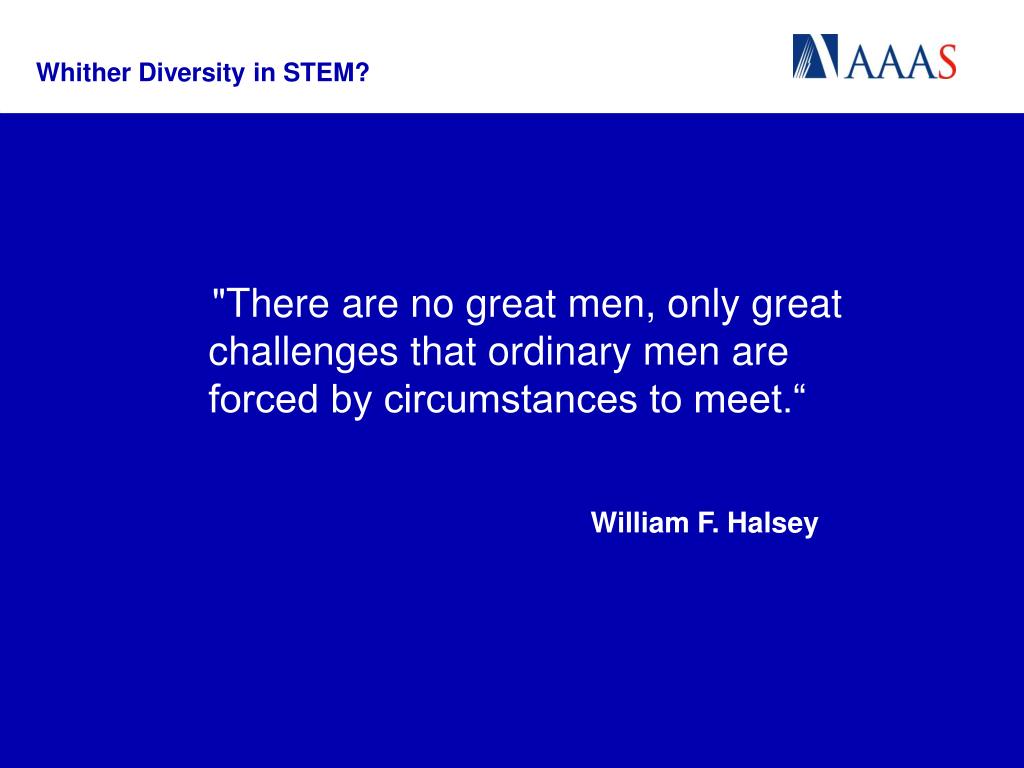 Whither Diversity in STEM?

AAAS

"There are no great men, only great challenges that ordinary men are forced by circumstances to meet.“

William F. Halsey